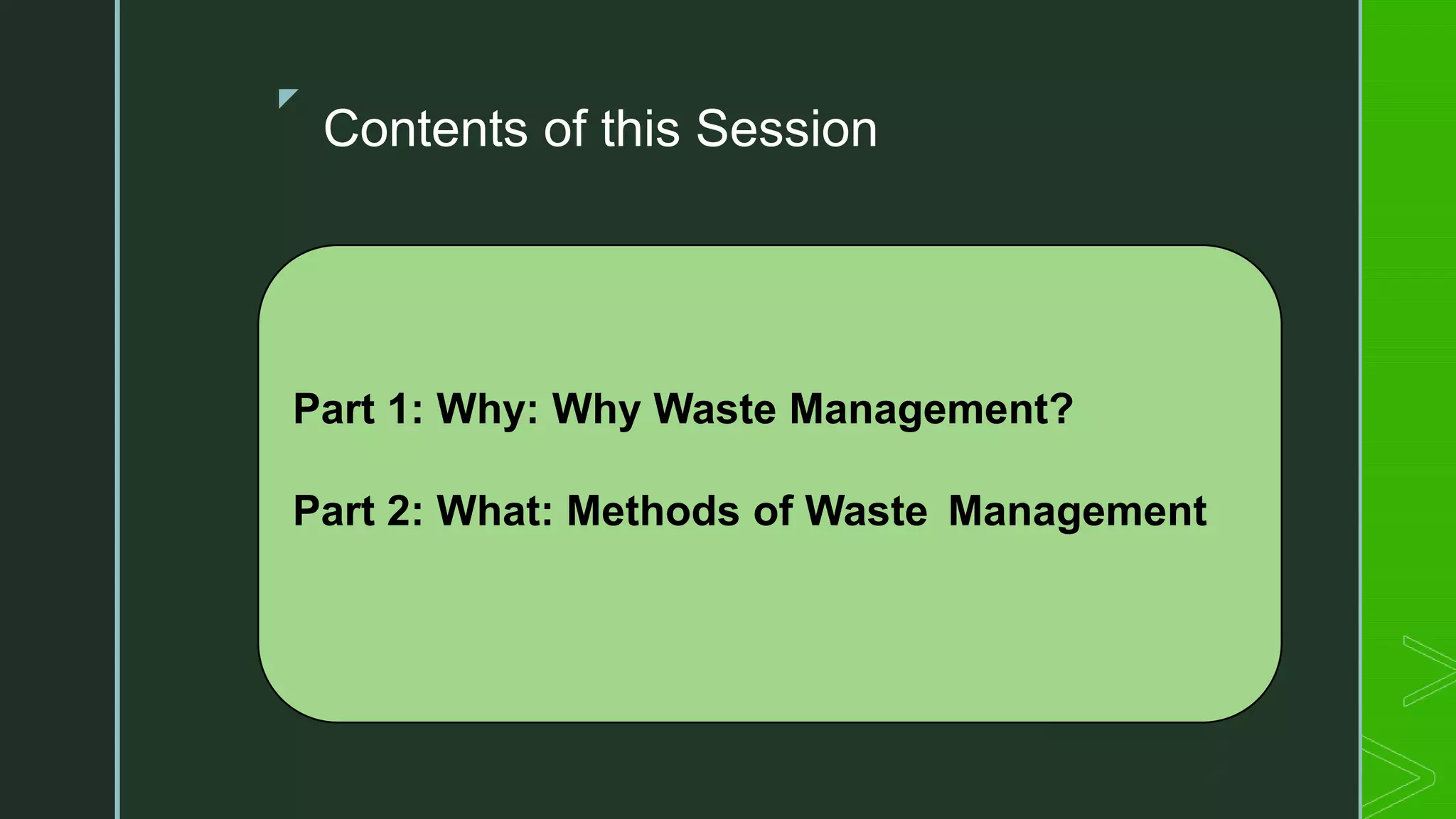 Contents of this Session

Part 1: Why: Why Waste Management?

Part 2: What: Methods of Waste Management